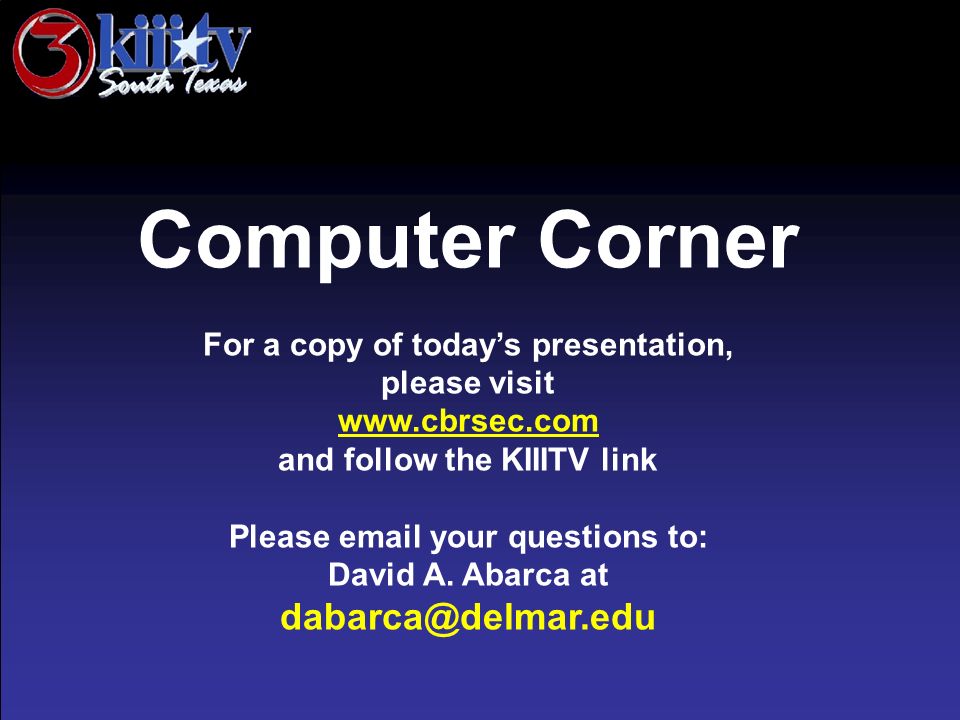 3 kiiitv South Texas

Computer Corner

For a copy of today's presentation, please visit www.cbrsec.com and follow the KIIITV link

Please email your questions to: David A. Abarca at dabarca@delmar.edu